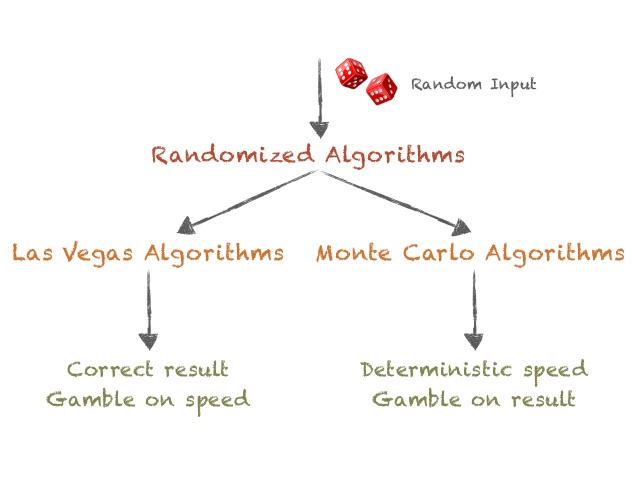 Random Input

Randomized Algorithms

Las Vegas Algorithms

Monte Carlo Algorithms

Correct result
Gamble on speed

Deterministic speed
Gamble on result